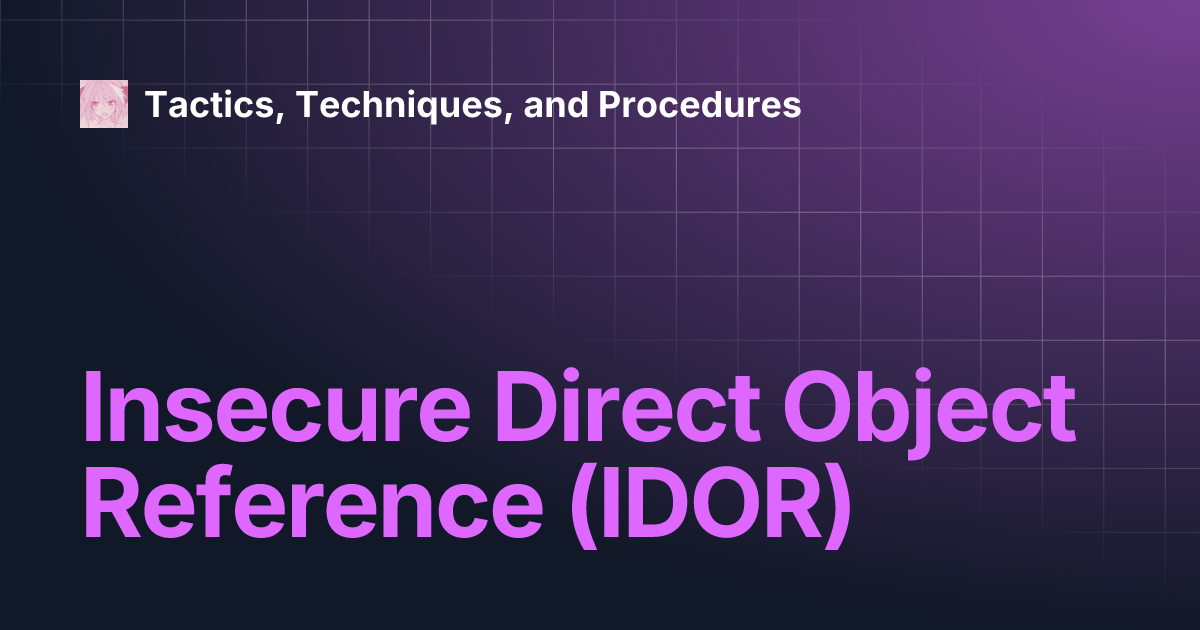 Tactics, Techniques, and Procedures

Insecure Direct Object Reference (IDOR)